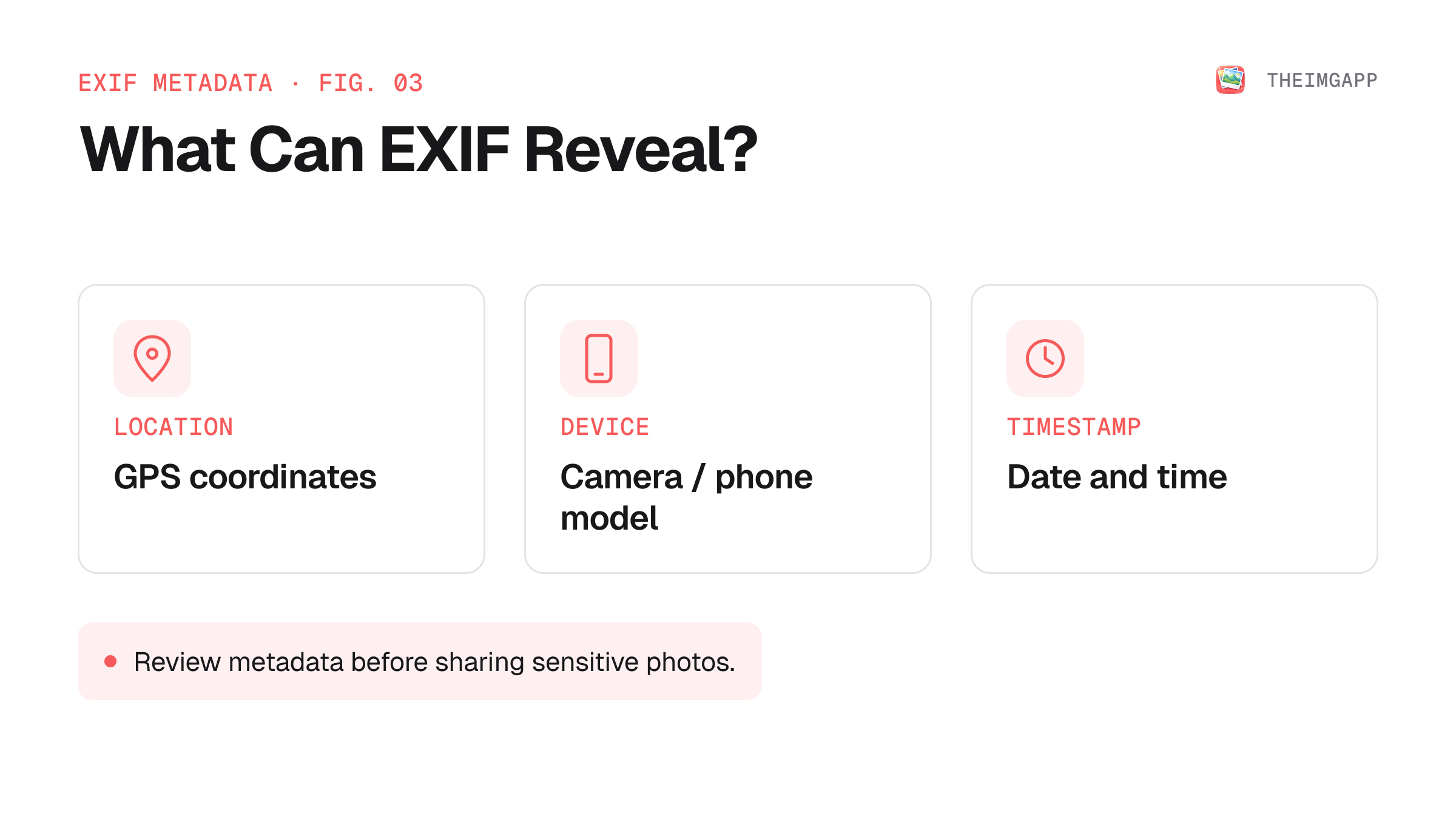 EXIF METADATA · FIG. 03

THEIMGAPP

What Can EXIF Reveal?

LOCATION

GPS coordinates

DEVICE

Camera / phone model

TIMESTAMP

Date and time

• Review metadata before sharing sensitive photos.